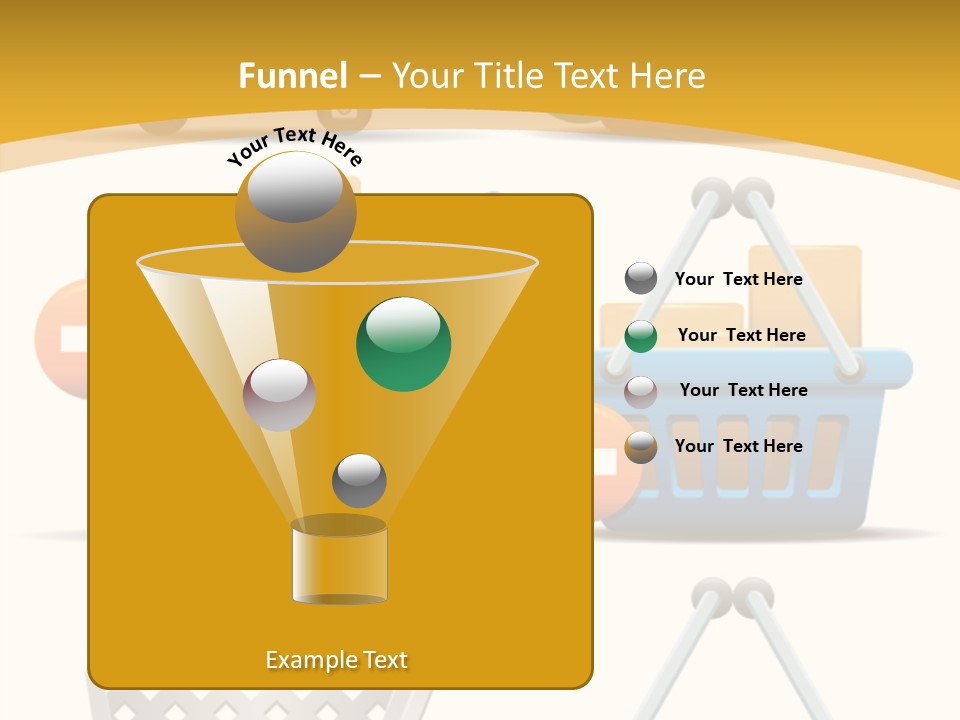 Funnel – Your Title Text Here

Your Text Here

Your Text Here

Your Text Here

Your Text Here

Your Text Here

Example Text